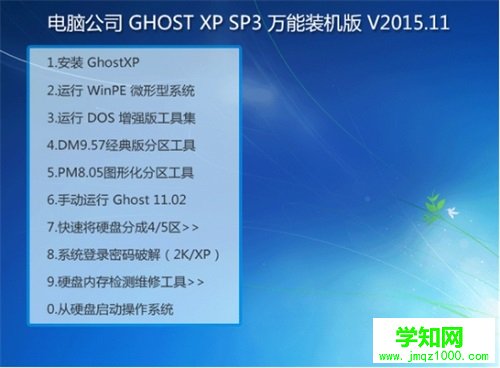 电脑公司 GHOST XP SP3 万能装机版 V2015.11

1.安装 GhostXP

2.运行 WinPE 微形型系统

3.运行 DOS 增强版工具集

4.DM9.57经典版分区工具

5.PM8.05图形化分区工具

6.手动运行 Ghost 11.02

7.快速将硬盘分成4/5区>>

8.系统登录密码破解（2K/XP）

9.硬盘内存检测维修工具>>

0.从硬盘启动操作系统

学知网
www.jmqz1000.com